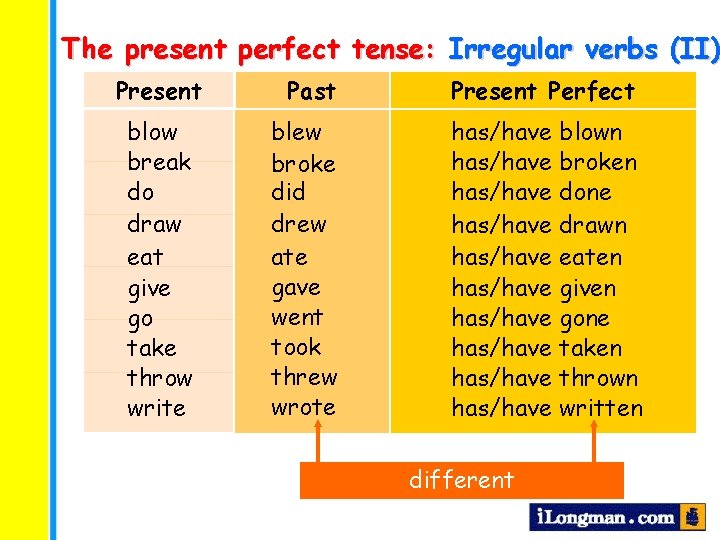 The present perfect tense: Irregular verbs (II)

| Present | Past | Present Perfect |
|---|---|---|
| blow | blew | has/have blown |
| break | broke | has/have broken |
| do | did | has/have done |
| draw | drew | has/have drawn |
| eat | ate | has/have eaten |
| give | gave | has/have given |
| go | went | has/have gone |
| take | took | has/have taken |
| throw | threw | has/have thrown |
| write | wrote | has/have written |

different

iLongman.com